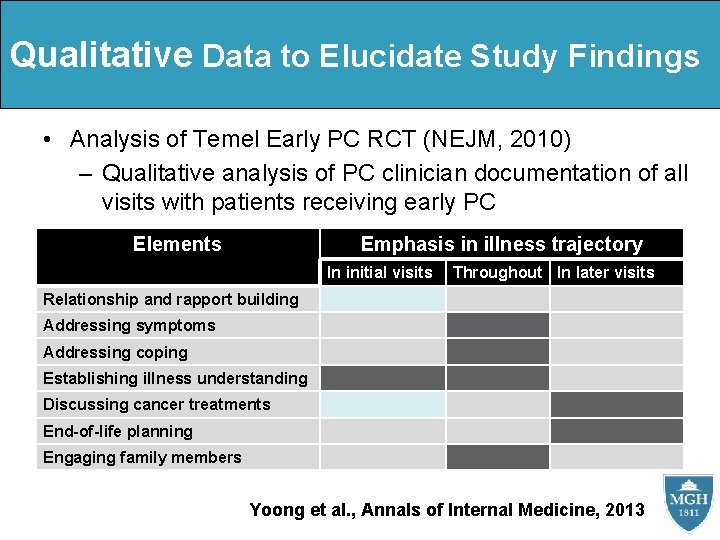 Qualitative Data to Elucidate Study Findings

• Analysis of Temel Early PC RCT (NEJM, 2010)
– Qualitative analysis of PC clinician documentation of all visits with patients receiving early PC

| Elements | Emphasis in illness trajectory | | |
|---|---|---|---|
| | In initial visits | Throughout | In later visits |
| Relationship and rapport building | | | |
| Addressing symptoms | | | |
| Addressing coping | | | |
| Establishing illness understanding | | | |
| Discussing cancer treatments | | | |
| End-of-life planning | | | |
| Engaging family members | | | |

Yoong et al., Annals of Internal Medicine, 2013

MGH
1811